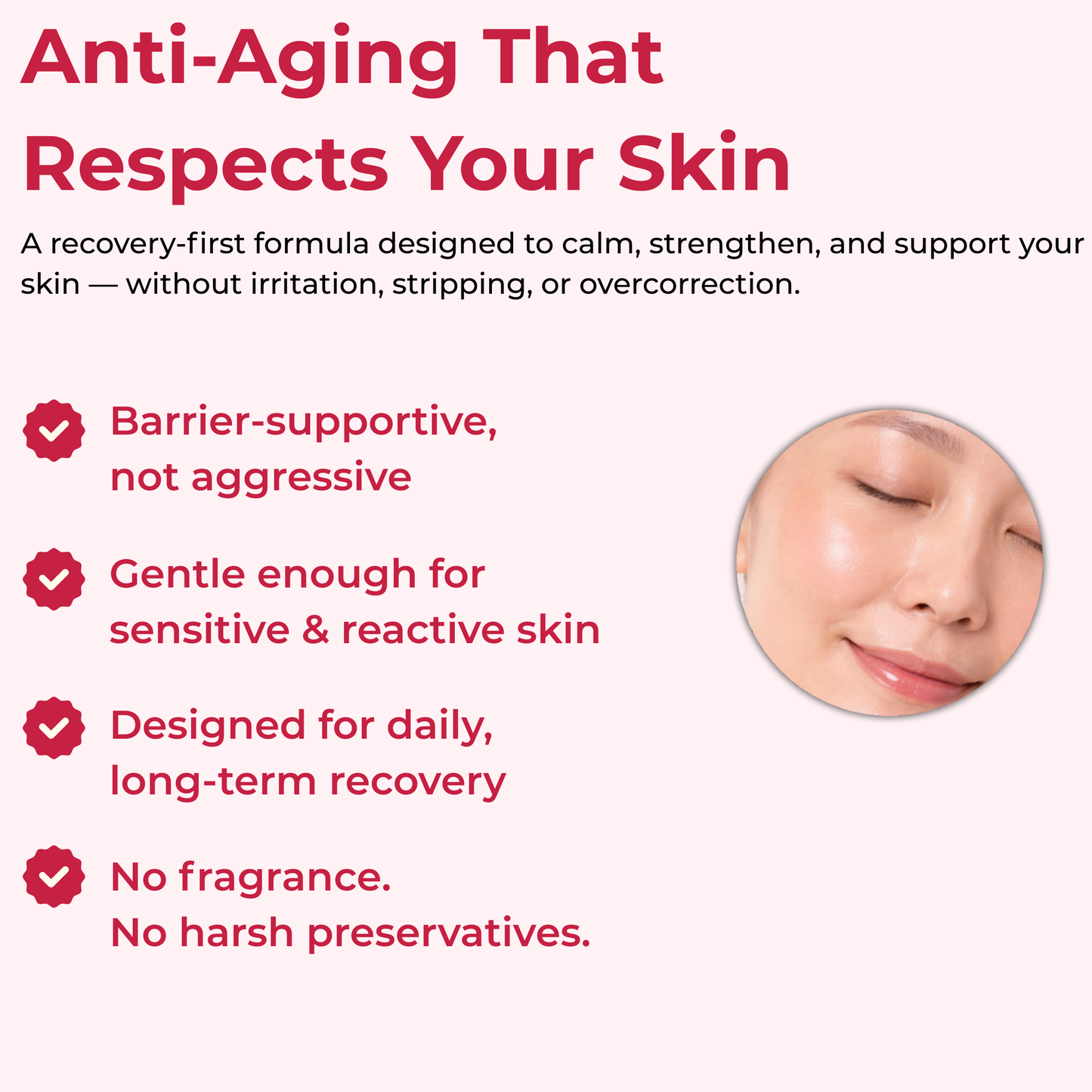 Anti-Aging That Respects Your Skin

A recovery-first formula designed to calm, strengthen, and support your skin — without irritation, stripping, or overcorrection.

Barrier-supportive, not aggressive

Gentle enough for sensitive & reactive skin

Designed for daily, long-term recovery

No fragrance. No harsh preservatives.